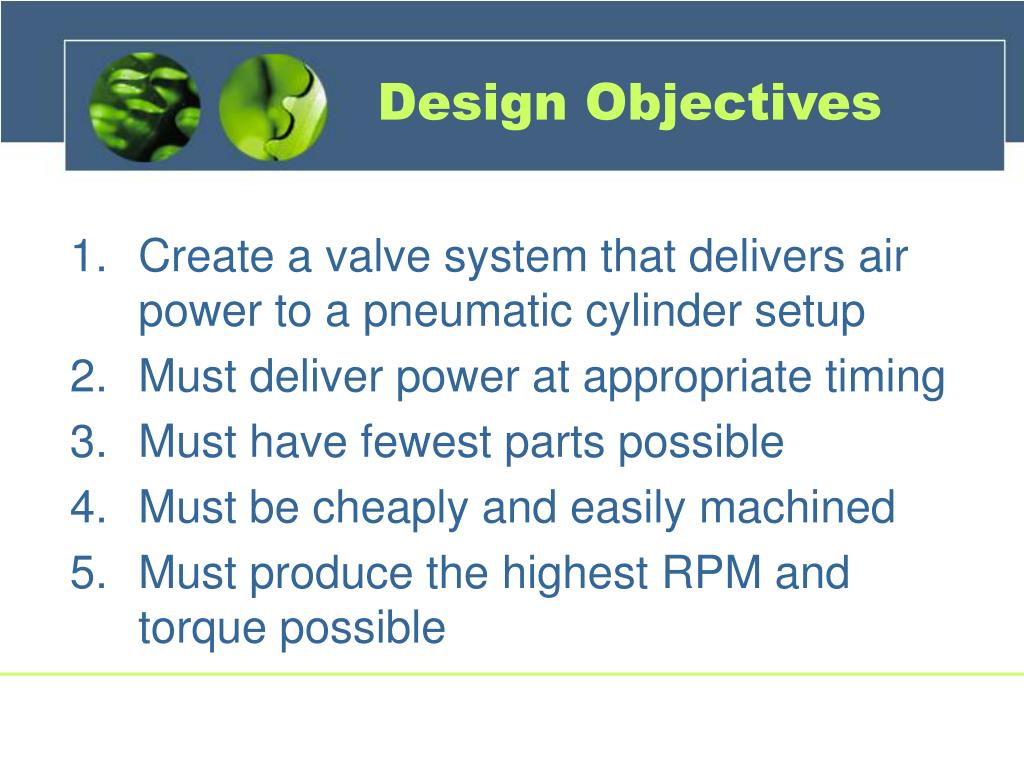 Design Objectives

1. Create a valve system that delivers air power to a pneumatic cylinder setup
2. Must deliver power at appropriate timing
3. Must have fewest parts possible
4. Must be cheaply and easily machined
5. Must produce the highest RPM and torque possible